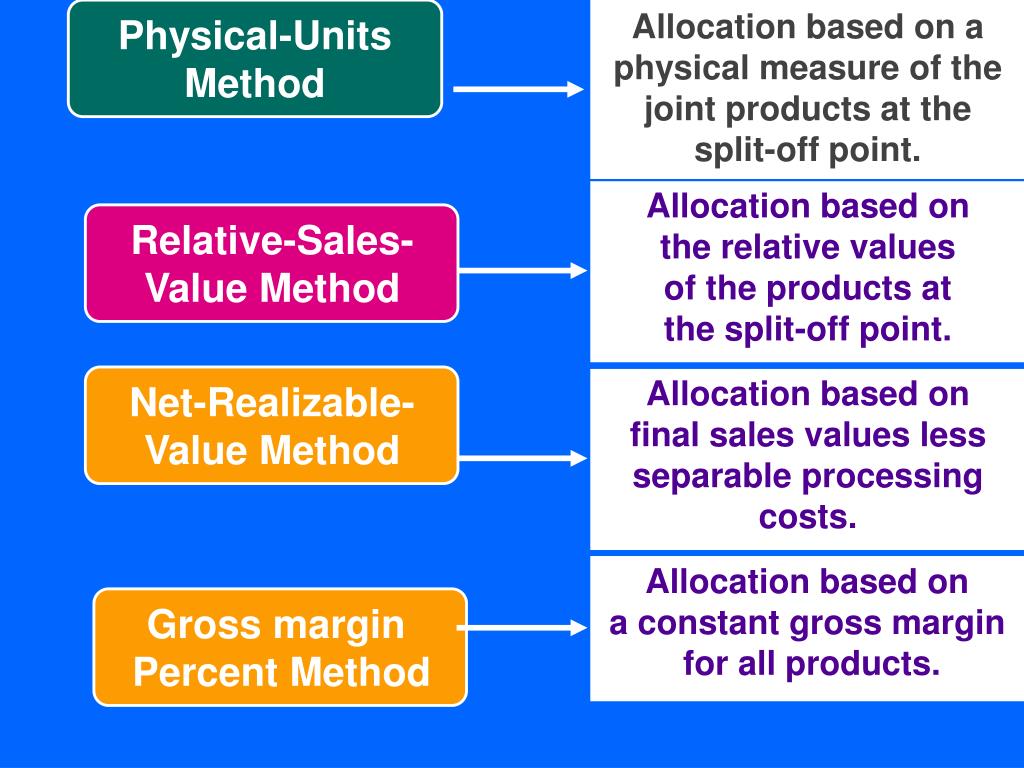 Physical-Units Method

Allocation based on a physical measure of the joint products at the split-off point.

Relative-Sales-Value Method

Allocation based on the relative values of the products at the split-off point.

Net-Realizable-Value Method

Allocation based on final sales values less separable processing costs.

Gross margin Percent Method

Allocation based on a constant gross margin for all products.